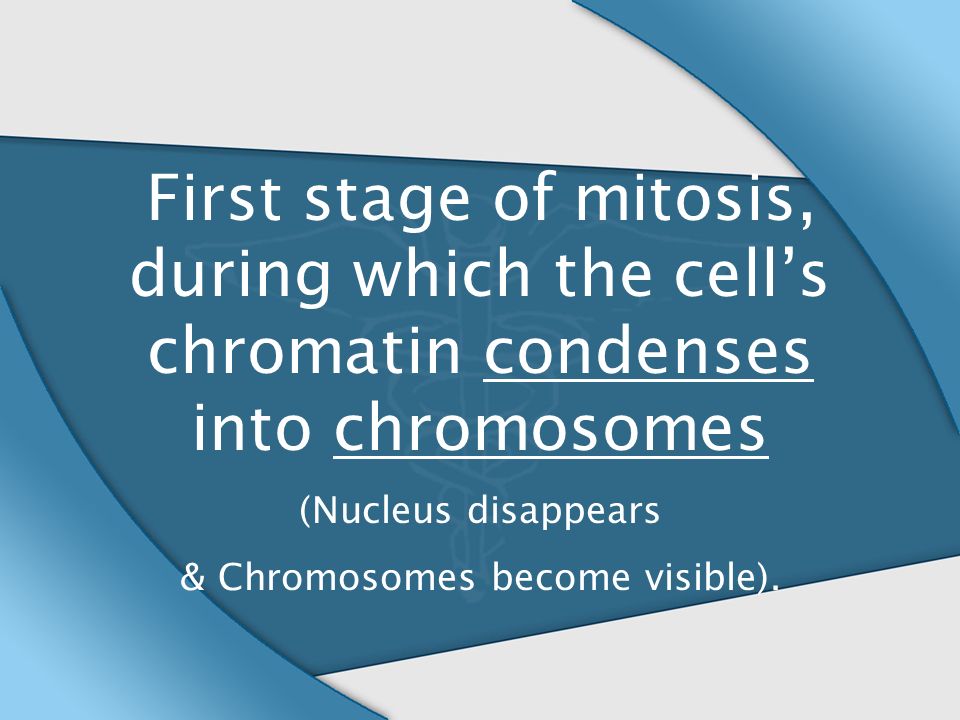 First stage of mitosis, during which the cell’s chromatin condenses into chromosomes

(Nucleus disappears

& Chromosomes become visible).